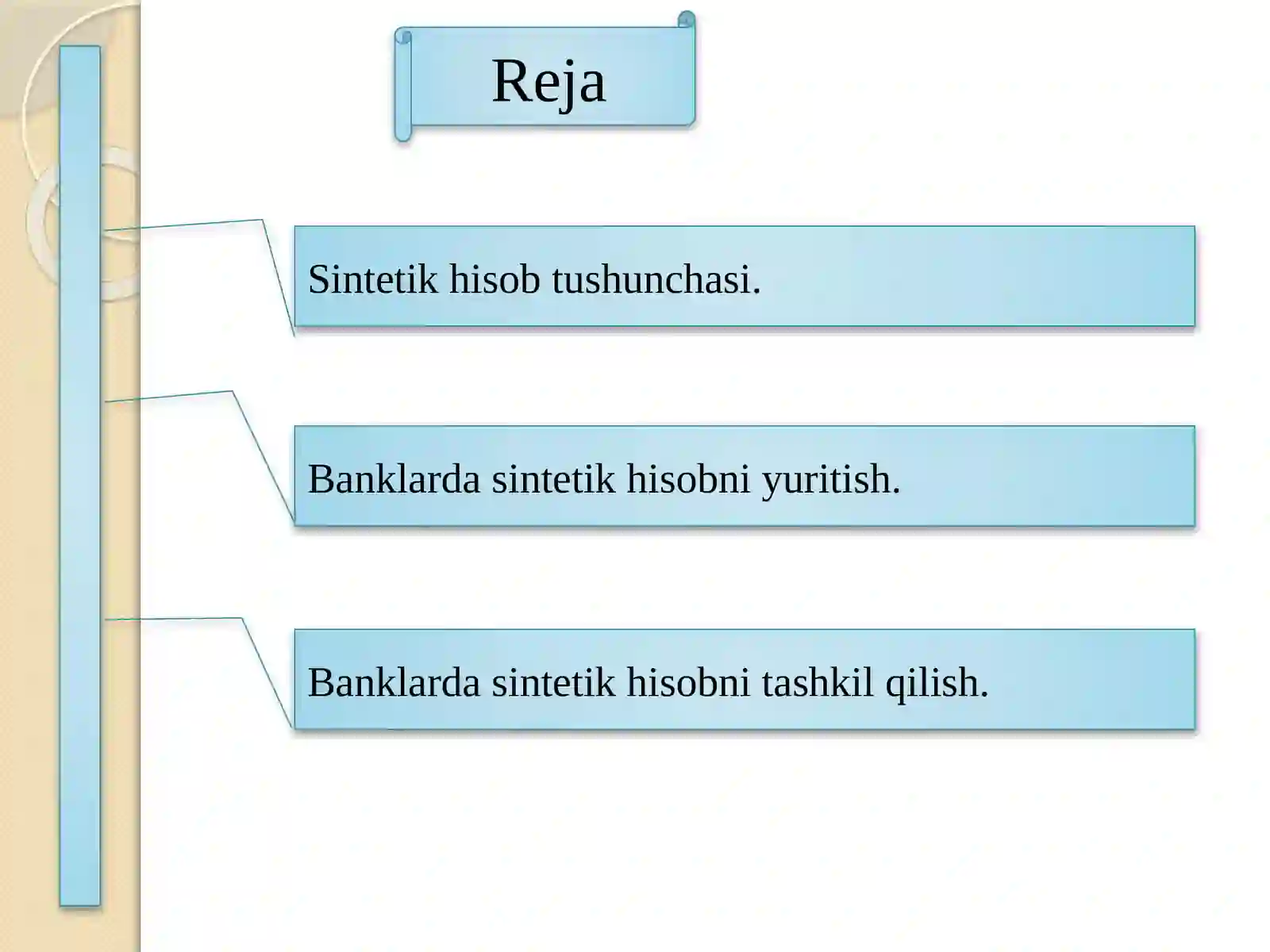 Reja

Sintetik hisob tushunchasi.

Banklarda sintetik hisobni yuritish.

Banklarda sintetik hisobni tashkil qilish.